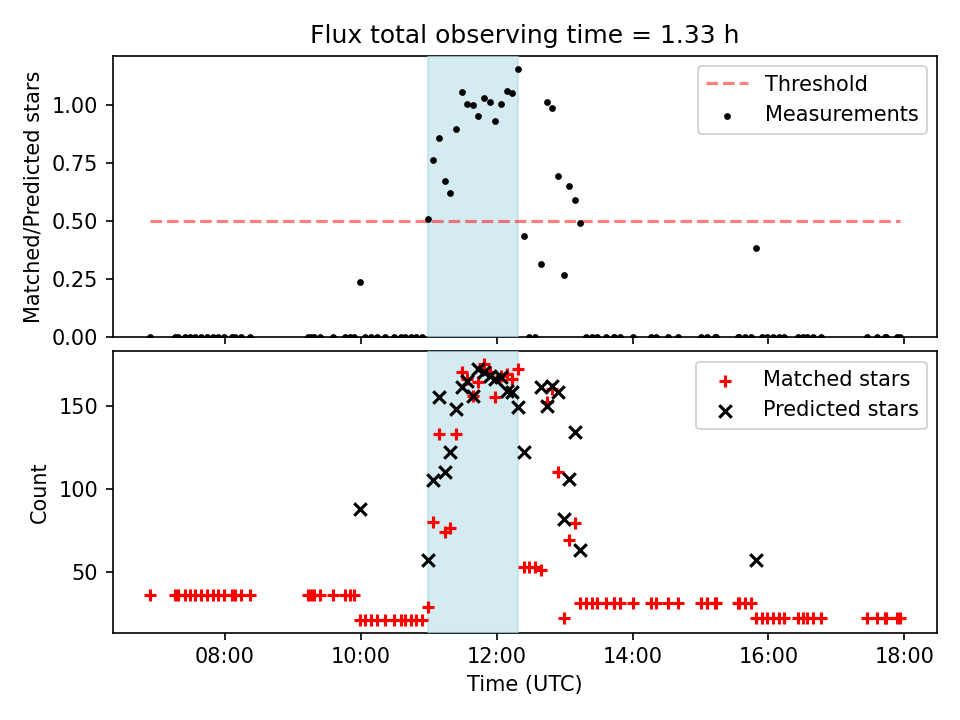 Flux total observing time = 1.33 h

Matched/Predicted stars

1.00
0.75
0.50
0.25
0.00

Threshold
Measurements

Count

150
100
50

Matched stars
Predicted stars

08:00
10:00
12:00
14:00
16:00
18:00

Time (UTC)